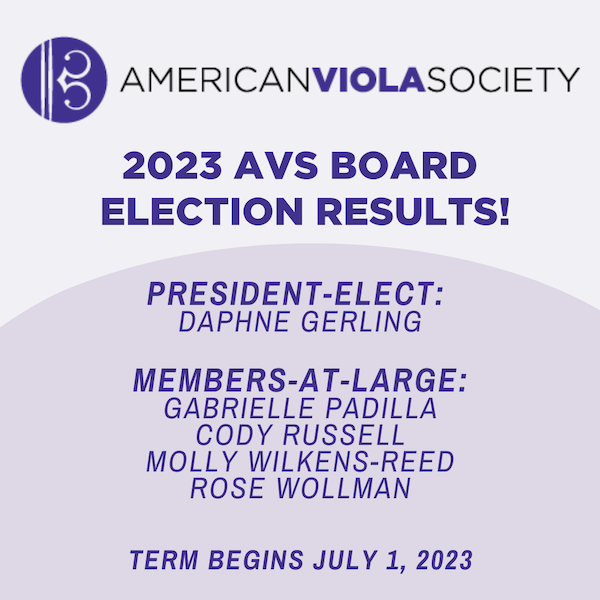 AMERICANVIOLASOCIETY

2023 AVS BOARD ELECTION RESULTS!

PRESIDENT-ELECT:
DAPHNE GERLING

MEMBERS-AT-LARGE:
GABRIELLE PADILLA
CODY RUSSELL
MOLLY WILKENS-REED
ROSE WOLLMAN

TERM BEGINS JULY 1, 2023